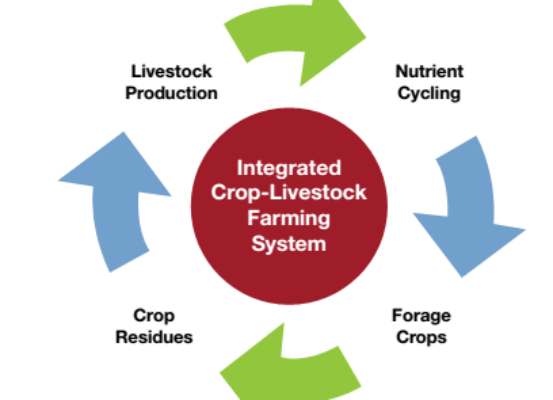 Livestock Production

Nutrient Cycling

Integrated Crop-Livestock Farming System

Crop Residues

Forage Crops